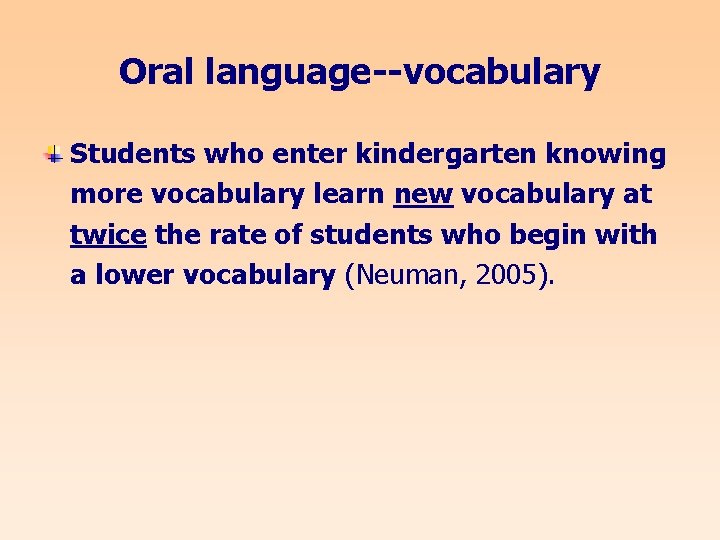 Oral language--vocabulary

Students who enter kindergarten knowing more vocabulary learn new vocabulary at twice the rate of students who begin with a lower vocabulary (Neuman, 2005).